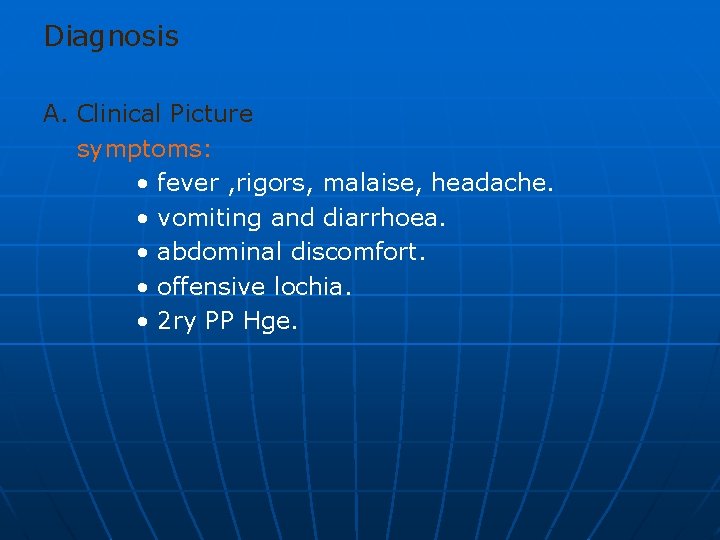 Diagnosis

A. Clinical Picture
symptoms:
• fever ,rigors, malaise, headache.
• vomiting and diarrhoea.
• abdominal discomfort.
• offensive lochia.
• 2ry PP Hge.